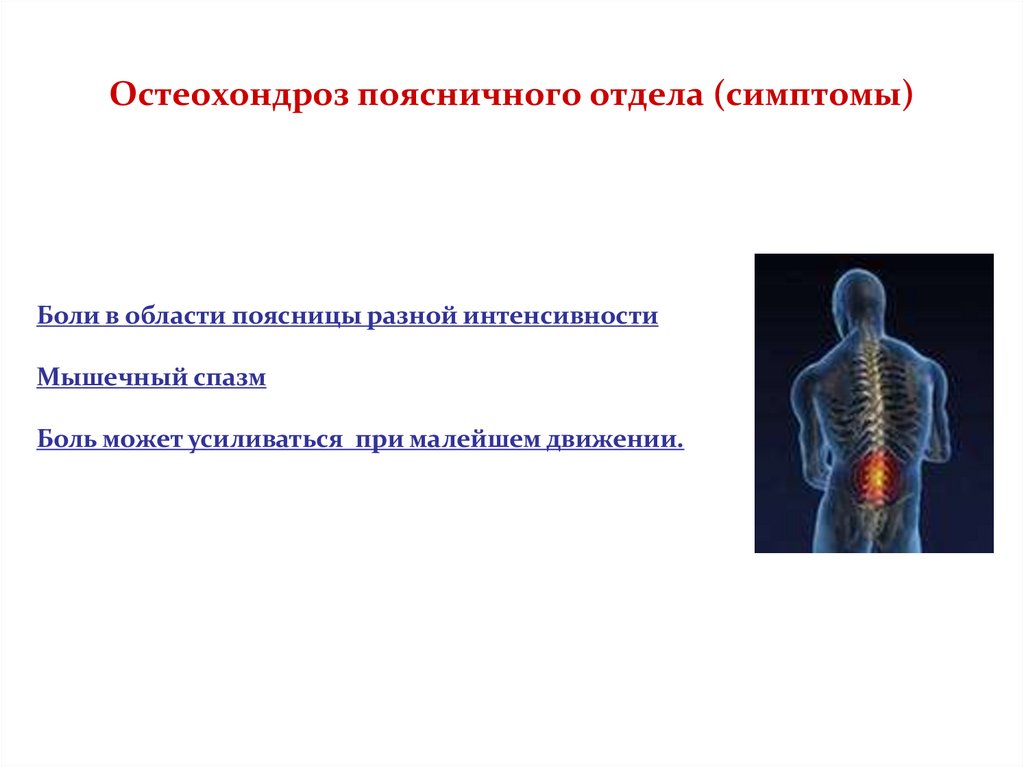 Остеохондроз поясничного отдела (симптомы)

Боли в области поясницы разной интенсивности

Мышечный спазм

Боль может усиливаться при малейшем движении.